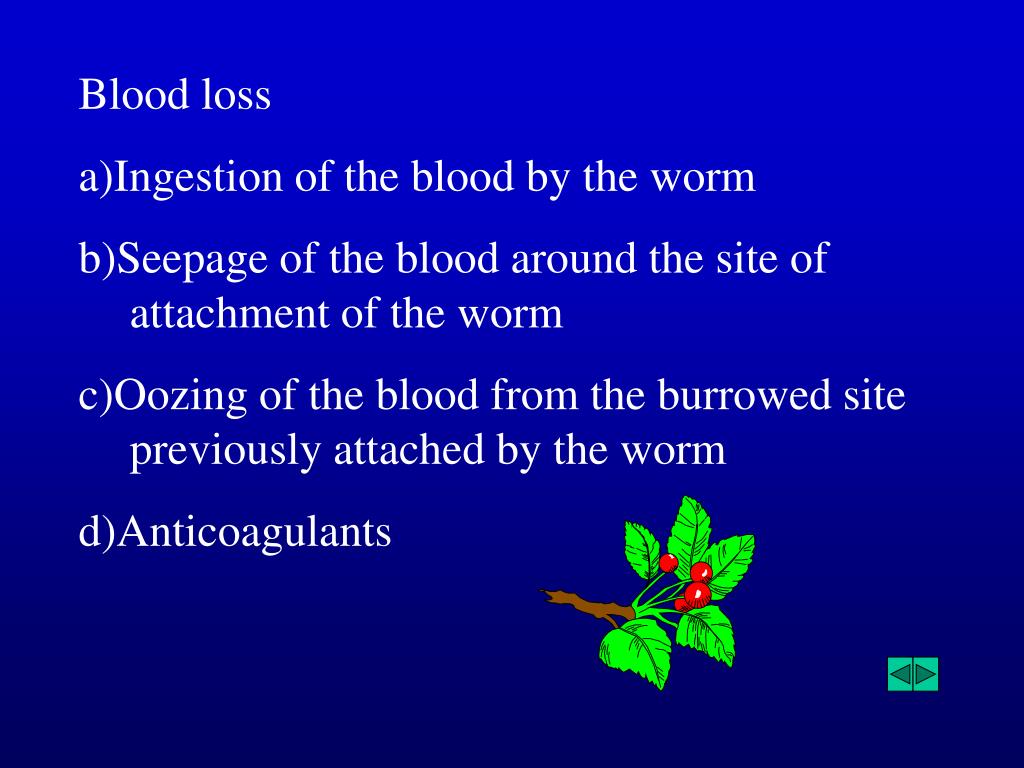 Blood loss

a)Ingestion of the blood by the worm

b)Seepage of the blood around the site of attachment of the worm

c)Oozing of the blood from the burrowed site previously attached by the worm

d)Anticoagulants